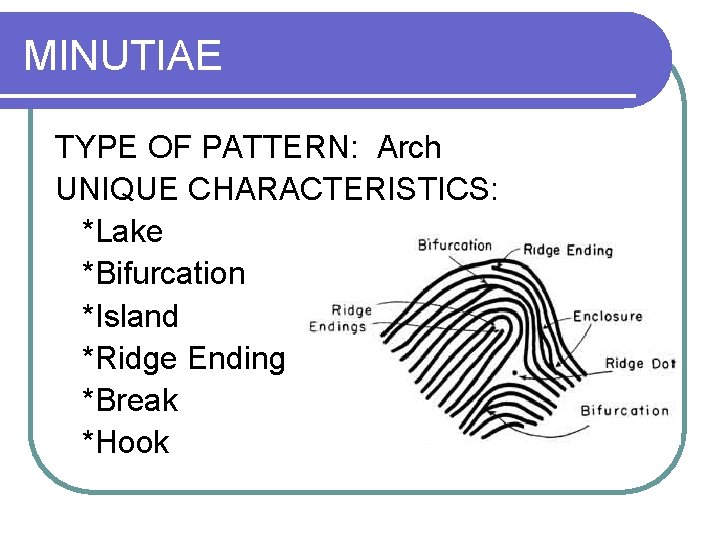 MINUTIAE

TYPE OF PATTERN: Arch
UNIQUE CHARACTERISTICS:
*Lake
*Bifurcation
*Island
*Ridge Ending
*Break
*Hook

Bifurcation
Ridge Ending
Ridge Endings
Enclosure
Ridge Dot
Bifurcation